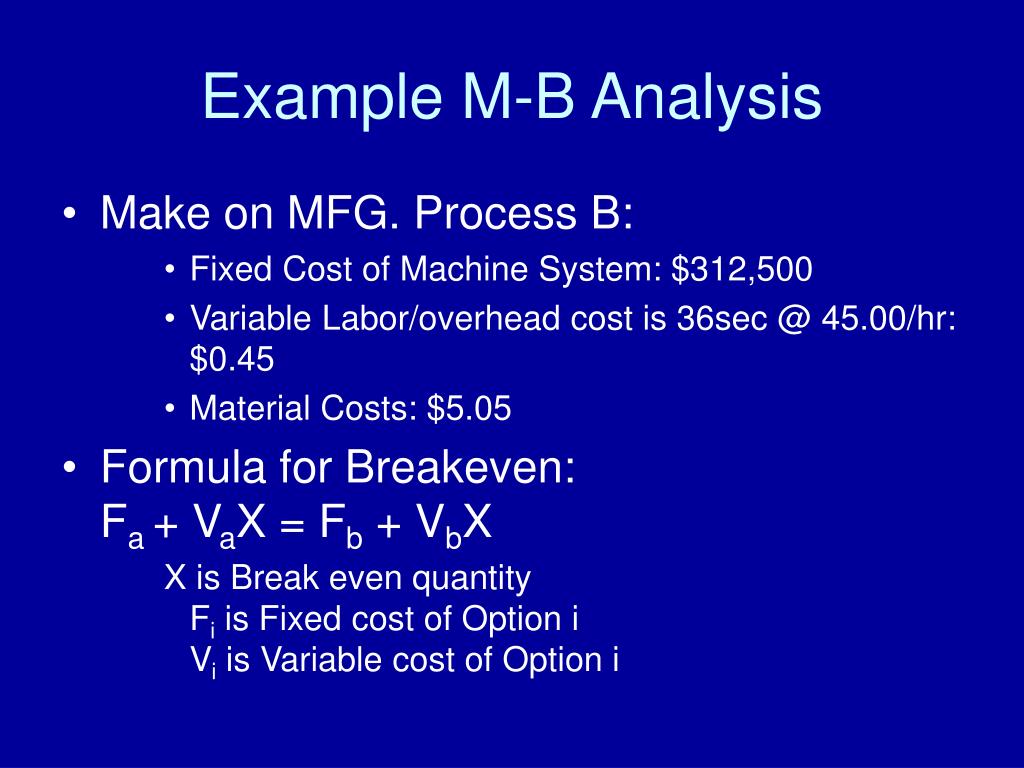 Example M-B Analysis

• Make on MFG. Process B:
  • Fixed Cost of Machine System: \$312,500
  • Variable Labor/overhead cost is 36sec @ 45.00/hr: \$0.45
  • Material Costs: \$5.05

• Formula for Breakeven:
$F_a + V_aX = F_b + V_bX$
X is Break even quantity
$F_i$ is Fixed cost of Option i
$V_i$ is Variable cost of Option i